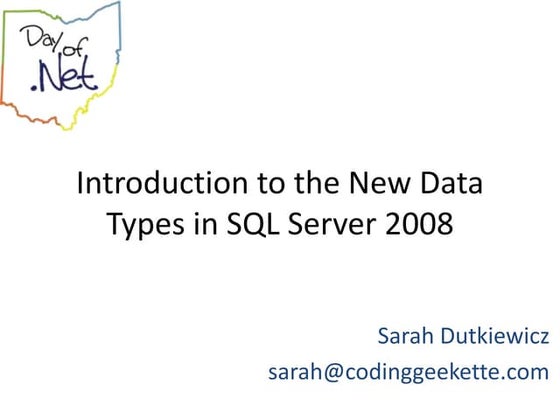 Day of .Net

Introduction to the New Data Types in SQL Server 2008

Sarah Dutkiewicz
sarah@codinggeekette.com